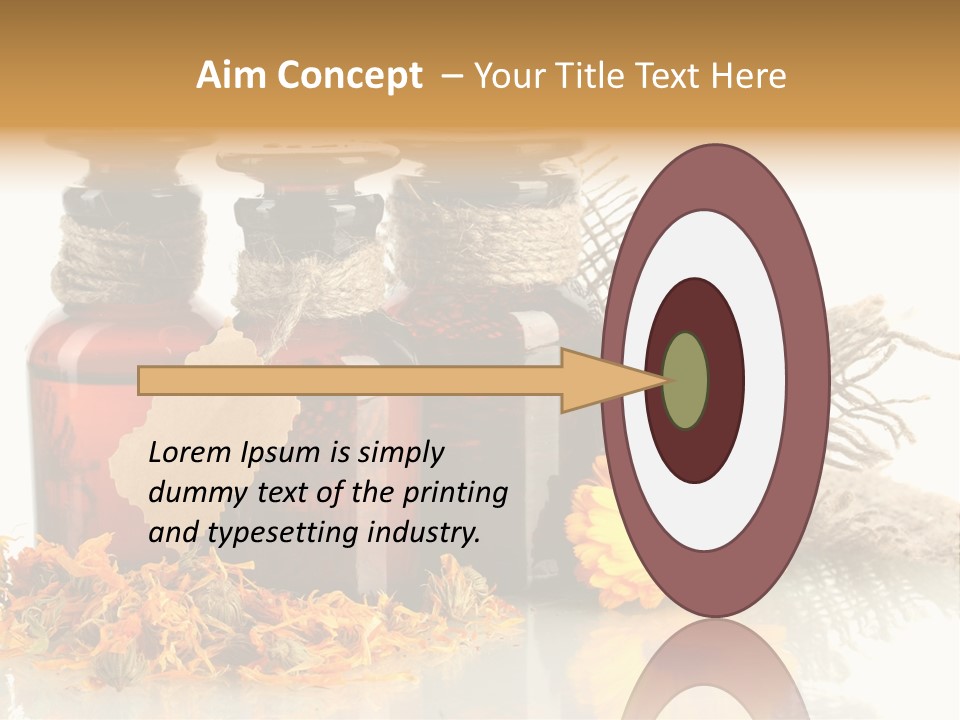 Aim Concept – Your Title Text Here

Lorem Ipsum is simply dummy text of the printing and typesetting industry.